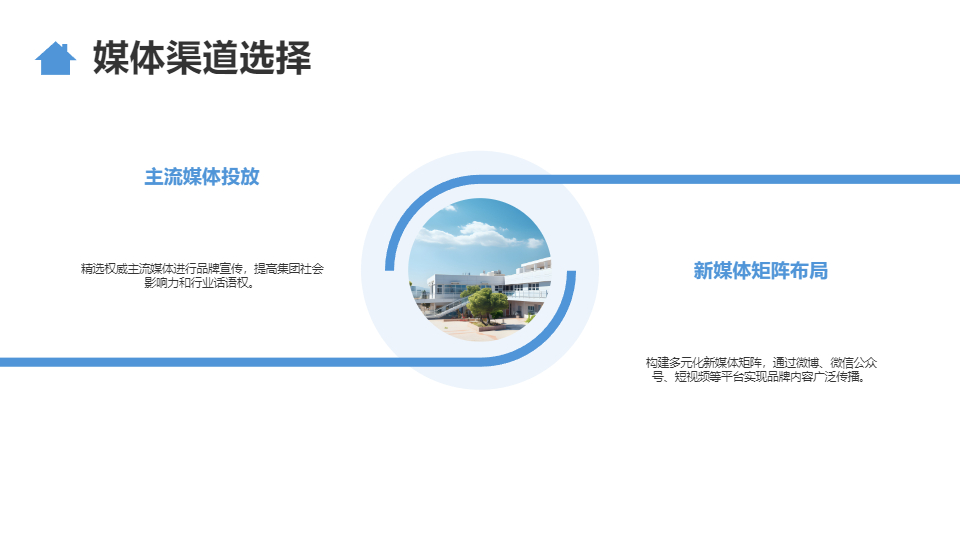 媒体渠道选择

主流媒体投放

精选权威主流媒体进行品牌宣传，提高集团社会影响力和行业话语权。

新媒体矩阵布局

构建多元化新媒体矩阵，通过微博、微信公众号、短视频等平台实现品牌内容广泛传播。